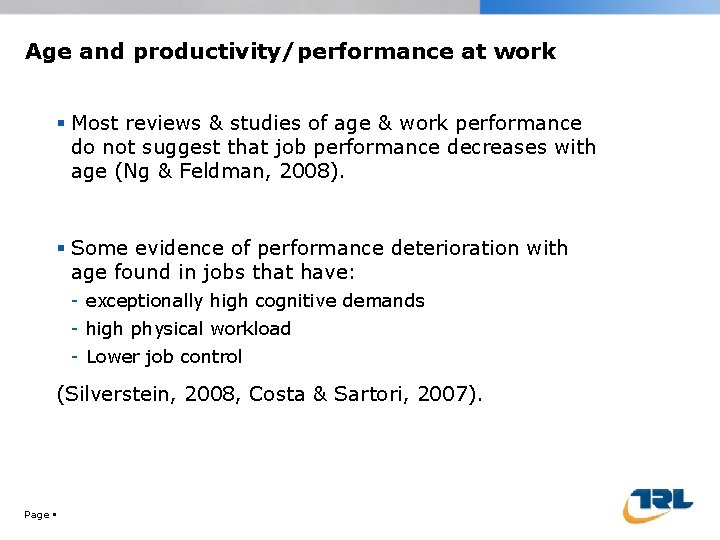 Age and productivity/performance at work

▪ Most reviews & studies of age & work performance do not suggest that job performance decreases with age (Ng & Feldman, 2008).

▪ Some evidence of performance deterioration with age found in jobs that have:
- exceptionally high cognitive demands
- high physical workload
- Lower job control

(Silverstein, 2008, Costa & Sartori, 2007).

Page ▪

TRL